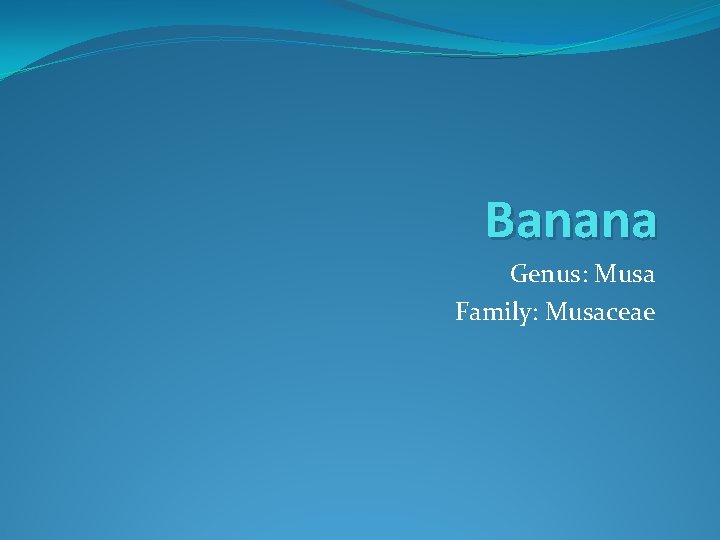 Banana

Genus: Musa
Family: Musaceae